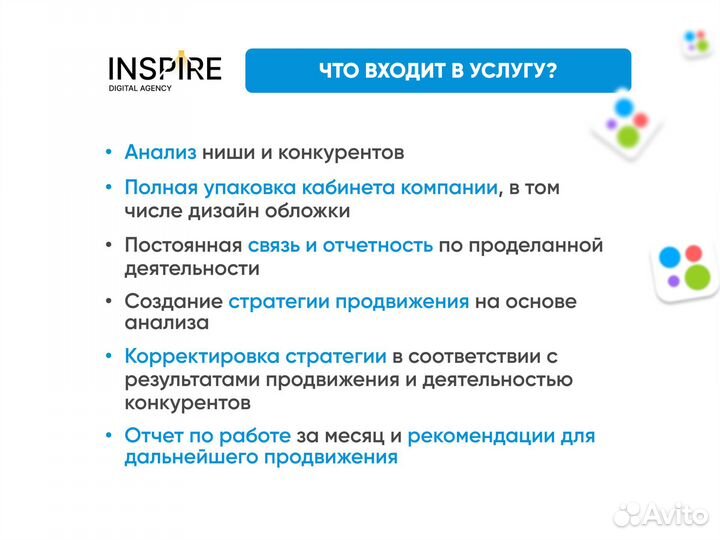 INSPIRE
DIGITAL AGENCY

ЧТО ВХОДИТ В УСЛУГУ?

• Анализ ниши и конкурентов
• Полная упаковка кабинета компании, в том числе дизайн обложки
• Постоянная связь и отчетность по проделанной деятельности
• Создание стратегии продвижения на основе анализа
• Корректировка стратегии в соответствии с результатами продвижения и деятельностью конкурентов
• Отчет по работе за месяц и рекомендации для дальнейшего продвижения

Avito